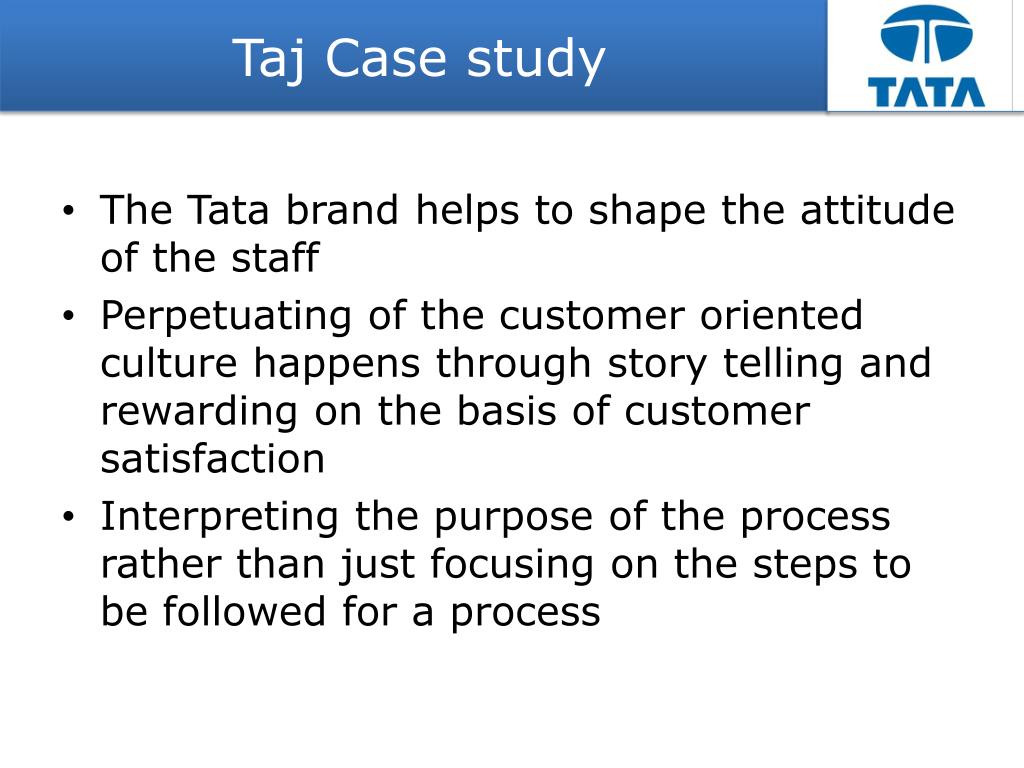 Taj Case study

TATA

• The Tata brand helps to shape the attitude of the staff
• Perpetuating of the customer oriented culture happens through story telling and rewarding on the basis of customer satisfaction
• Interpreting the purpose of the process rather than just focusing on the steps to be followed for a process